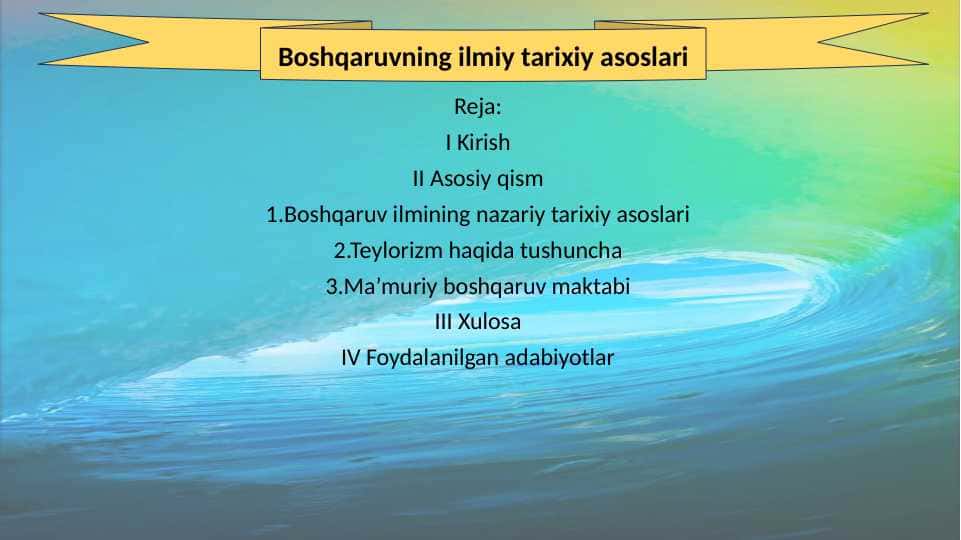 Boshqaruvning ilmiy tarixiy asoslari

Reja:
I Kirish
II Asosiy qism
1.Boshqaruv ilmining nazariy tarixiy asoslari
2.Teylorizm haqida tushuncha
3.Ma’muriy boshqaruv maktabi
III Xulosa
IV Foydalanilgan adabiyotlar